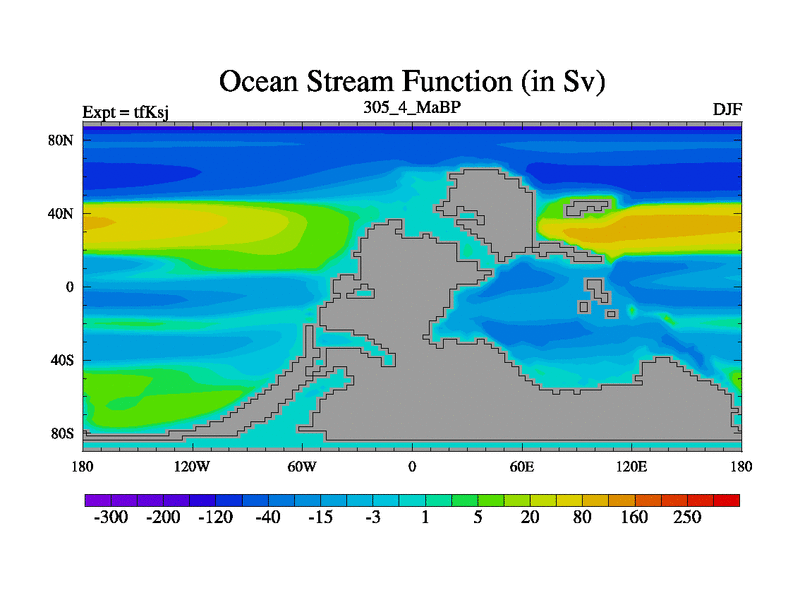 Ocean Stream Function (in Sv)

Expt = tfKsj

305_4_MaBP

DJF

80N
40N
0
40S
80S

180
120W
60W
0
60E
120E
180

-300 -200 -120 -40 -15 -3 1 5 20 80 160 250